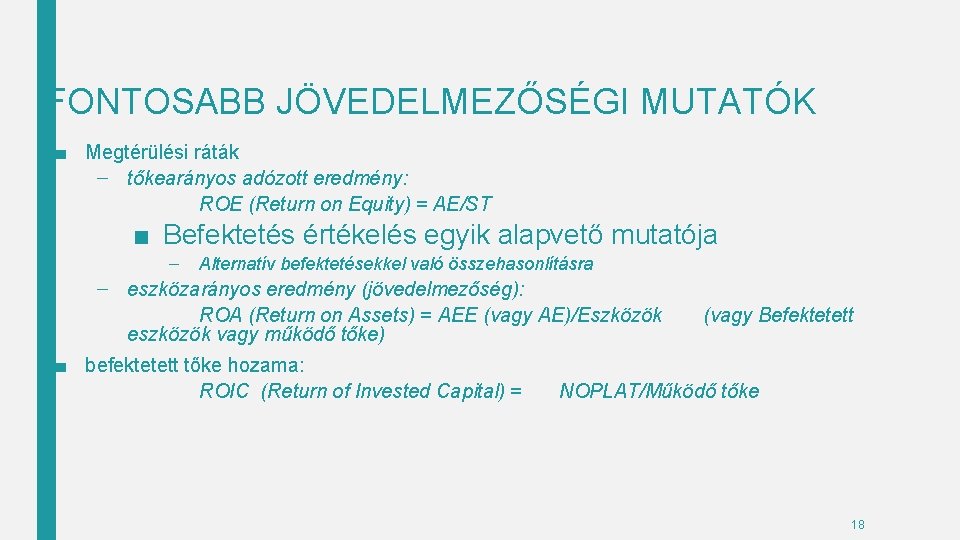 FONTOSABB JÖVEDELMEZŐSÉGI MUTATÓK

■ Megtérülési ráták
– tőkearányos adózott eredmény:
ROE (Return on Equity) = AE/ST
■ Befektetés értékelés egyik alapvető mutatója
– Alternatív befektetésekkel való összehasonlításra
– eszközarányos eredmény (jövedelmezőség):
ROA (Return on Assets) = AEE (vagy AE)/Eszközök (vagy Befektetett eszközök vagy működő tőke)

■ befektetett tőke hozama:
ROIC (Return of Invested Capital) = NOPLAT/Működő tőke

18